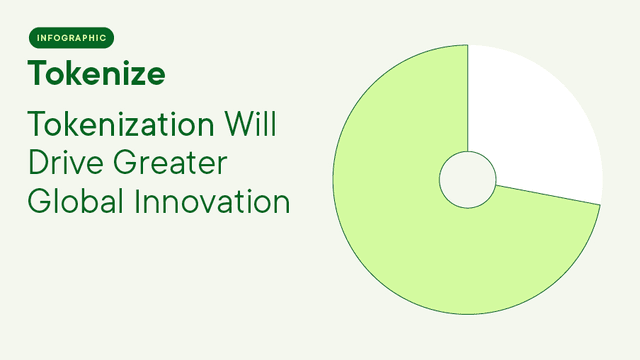 INFOGRAPHIC

Tokenize

Tokenization Will Drive Greater Global Innovation